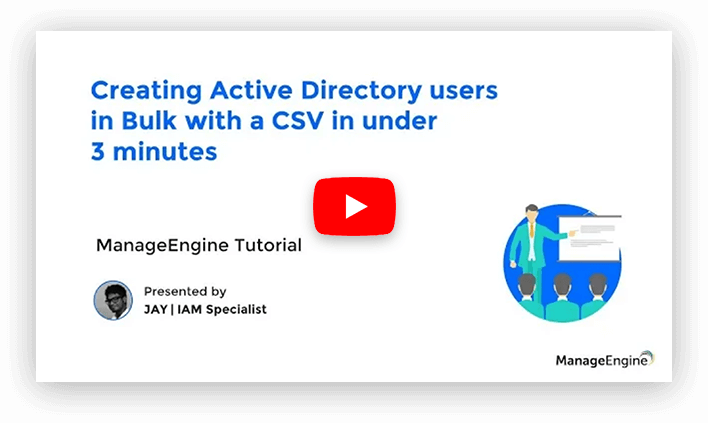 Creating Active Directory users in Bulk with a CSV in under 3 minutes

ManageEngine Tutorial

Presented by
JAY | IAM Specialist

ManageEngine